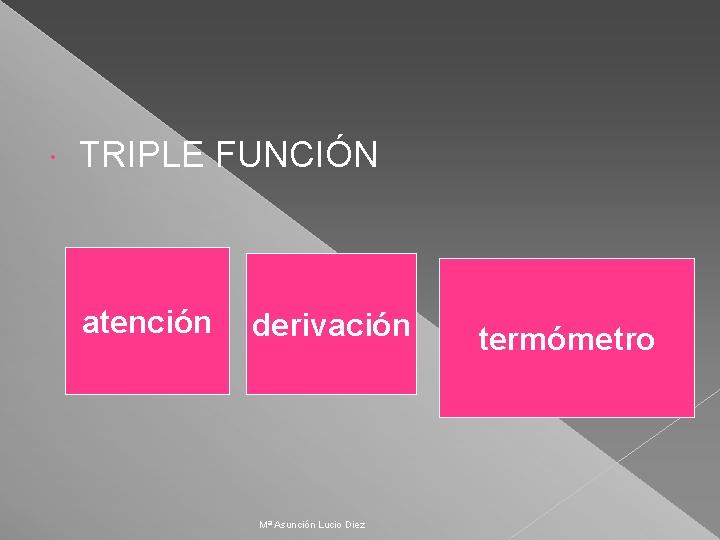 TRIPLE FUNCIÓN

atención

derivación

termómetro

Mª Asunción Lucio Diez